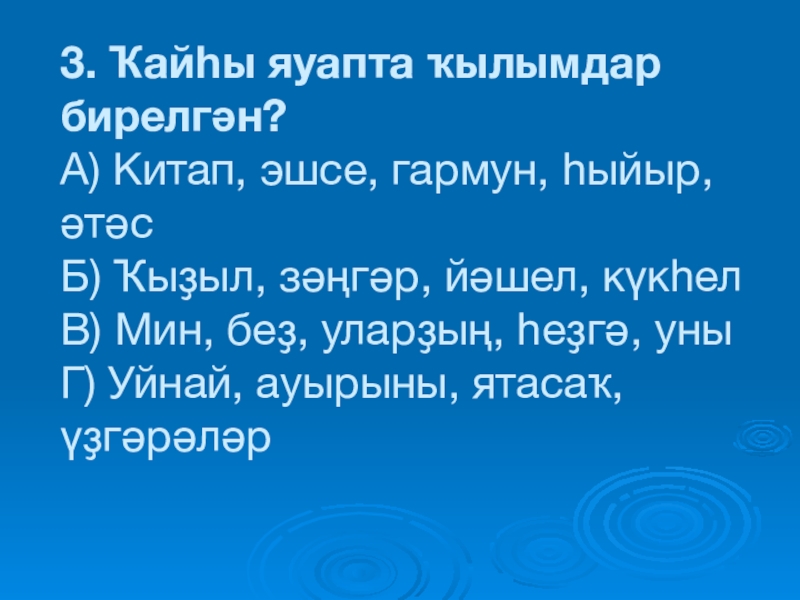 3. Ҡайһы яуапта ҡылымдар бирелгән?
А) Китап, эшсе, гармун, һыйыр, әтәс
Б) Ҡыҙыл, зәңгәр, йәшел, күкһел
В) Мин, беҙ, уларҙың, һеҙгә, уны
Г) Уйнай, ауырыны, ятасаҡ, үҙгәрәләр